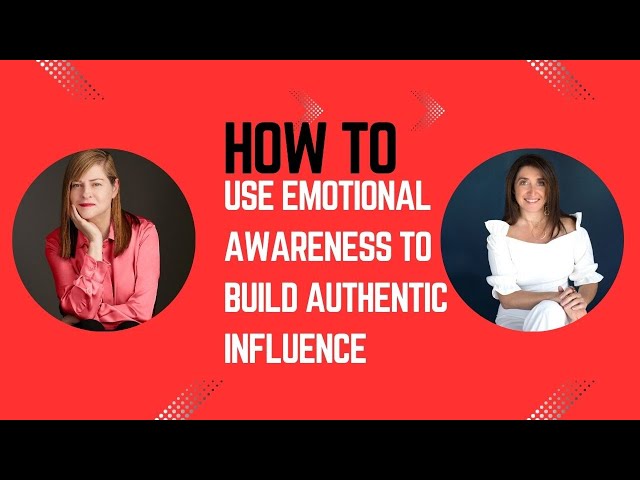 HOW TO
USE EMOTIONAL AWARENESS TO BUILD AUTHENTIC INFLUENCE